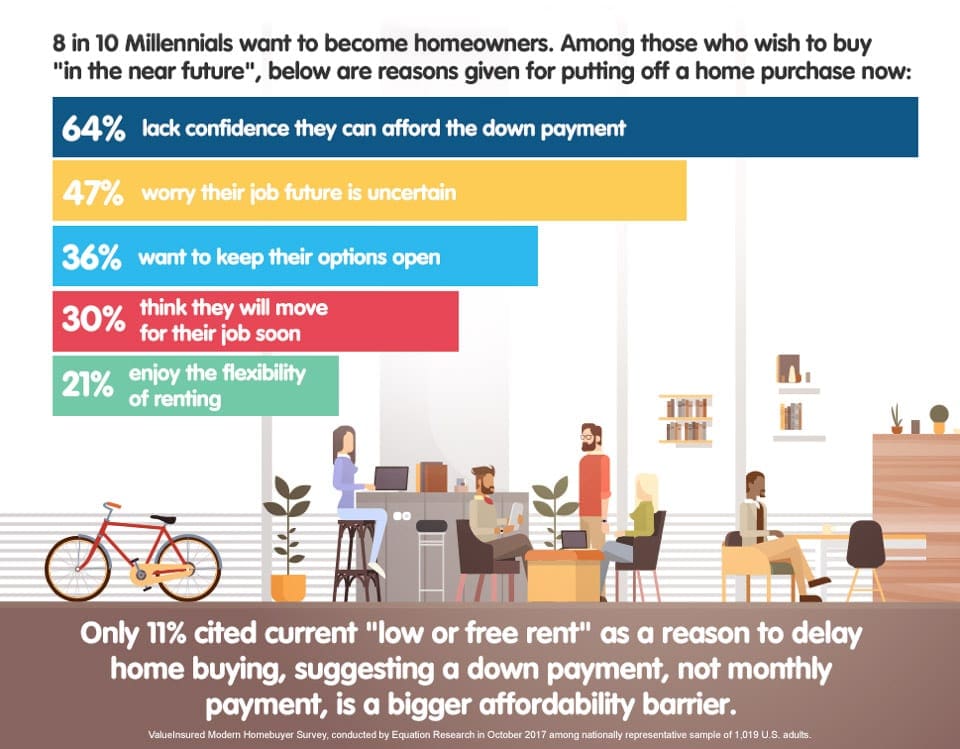 8 in 10 Millennials want to become homeowners. Among those who wish to buy "in the near future", below are reasons given for putting off a home purchase now:

64% lack confidence they can afford the down payment

47% worry their job future is uncertain

36% want to keep their options open

30% think they will move for their job soon

21% enjoy the flexibility of renting

Only 11% cited current "low or free rent" as a reason to delay home buying, suggesting a down payment, not monthly payment, is a bigger affordability barrier.

ValueInsured Modern Homebuyer Survey, conducted by Equation Research in October 2017 among nationally representative sample of 1,019 U.S. adults.